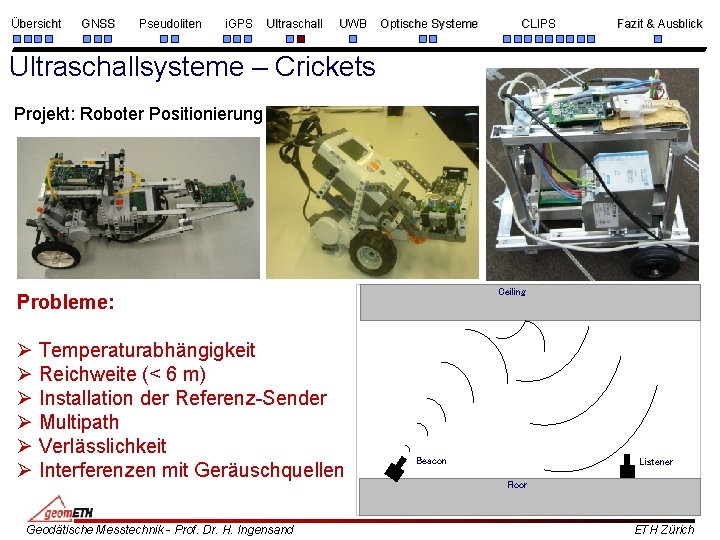 Übersicht GNSS Pseudoliten iGPS Ultraschall UWB Optische Systeme CLIPS Fazit & Ausblick

Ultraschallsysteme – Crickets

Projekt: Roboter Positionierung

Probleme:

➢ Temperaturabhängigkeit
➢ Reichweite (< 6 m)
➢ Installation der Referenz-Sender
➢ Multipath
➢ Verlässlichkeit
➢ Interferenzen mit Geräuschquellen

Ceiling

Beacon

Listener

Floor

geomETH

Geodätische Messtechnik - Prof. Dr. H. Ingensand

ETH Zürich